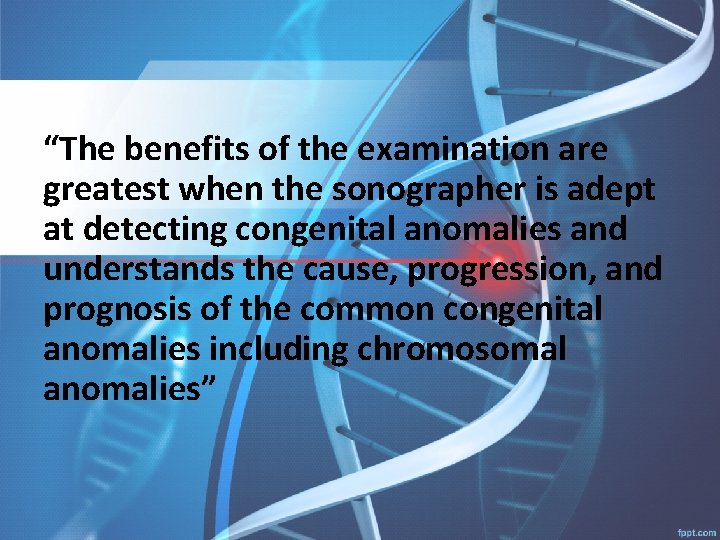 “The benefits of the examination are greatest when the sonographer is adept at detecting congenital anomalies and understands the cause, progression, and prognosis of the common congenital anomalies including chromosomal anomalies”

fppt.com